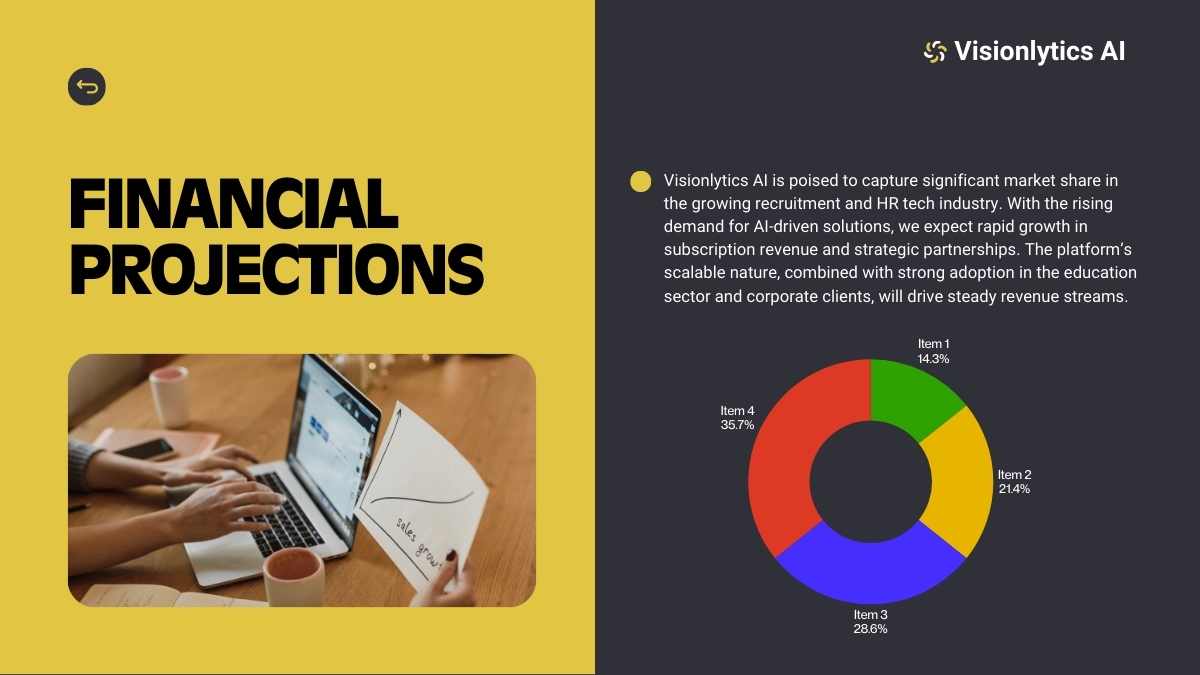 Visionlytics AI

FINANCIAL PROJECTIONS

sales grow

Visionlytics AI is poised to capture significant market share in the growing recruitment and HR tech industry. With the rising demand for AI-driven solutions, we expect rapid growth in subscription revenue and strategic partnerships. The platform's scalable nature, combined with strong adoption in the education sector and corporate clients, will drive steady revenue streams.

Item 1
14.3%

Item 2
21.4%

Item 3
28.6%

Item 4
35.7%